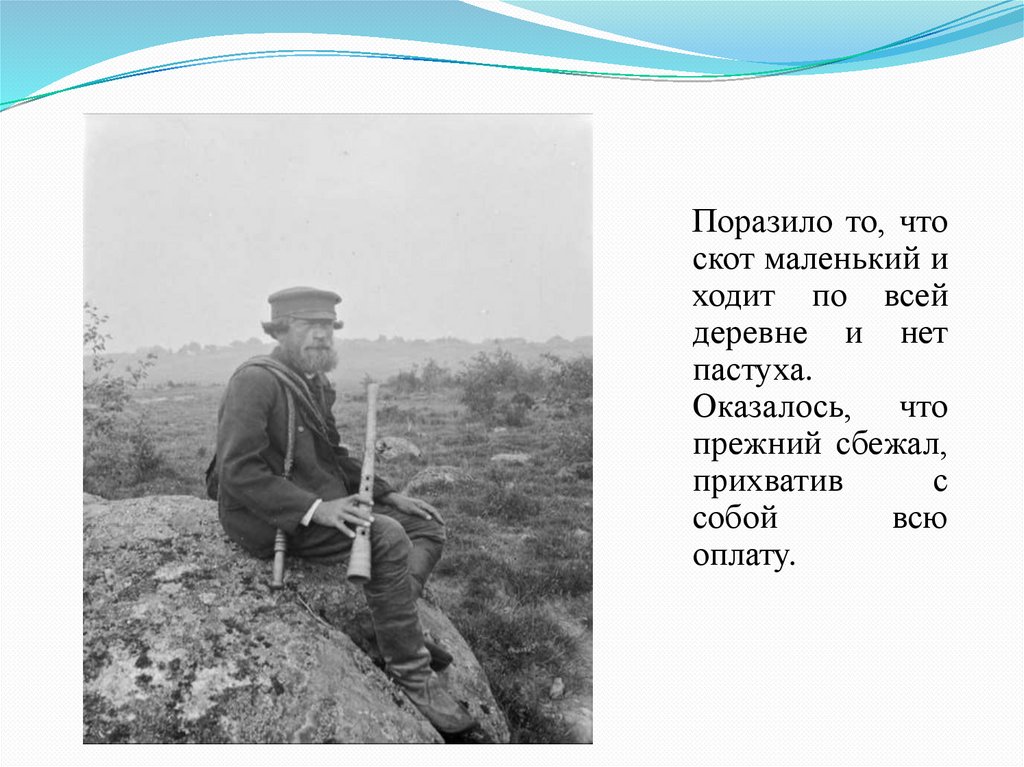 Поразило то, что скот маленький и ходит по всей деревне и нет пастуха. Оказалось, что прежний сбежал, прихватив с собой всю оплату.